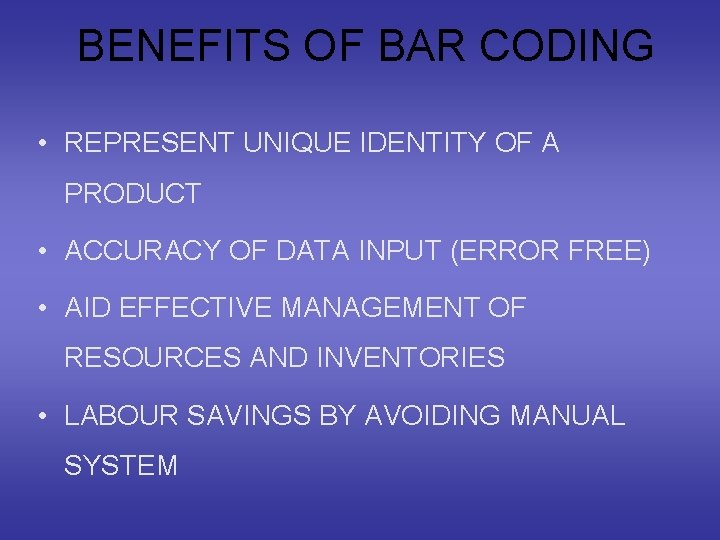 BENEFITS OF BAR CODING

• REPRESENT UNIQUE IDENTITY OF A PRODUCT

• ACCURACY OF DATA INPUT (ERROR FREE)

• AID EFFECTIVE MANAGEMENT OF RESOURCES AND INVENTORIES

• LABOUR SAVINGS BY AVOIDING MANUAL SYSTEM